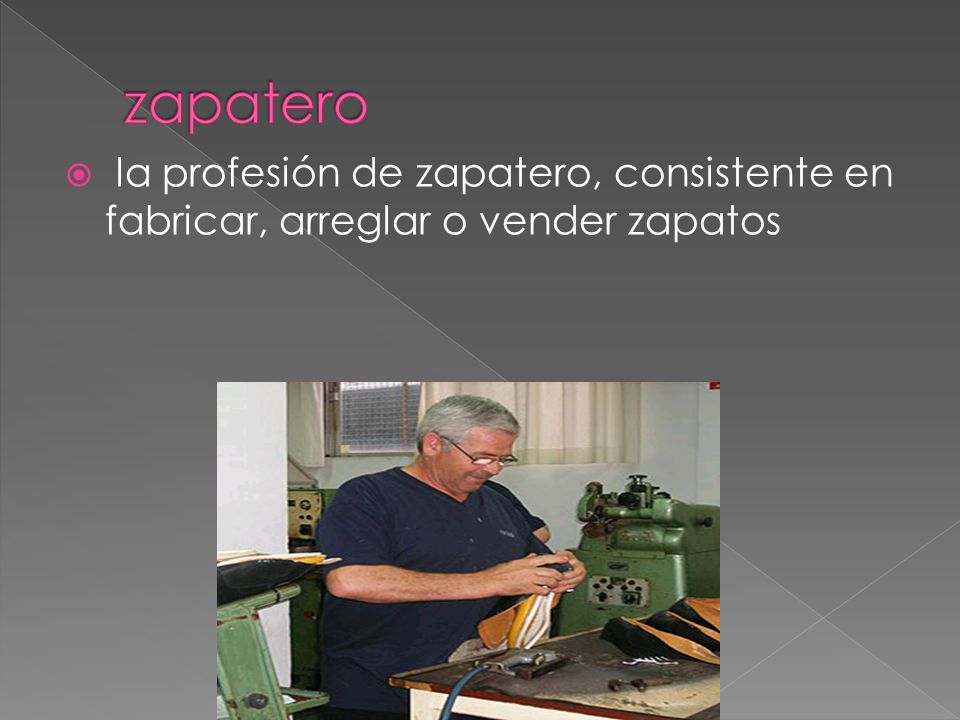 zapatero

la profesión de zapatero, consistente en fabricar, arreglar o vender zapatos